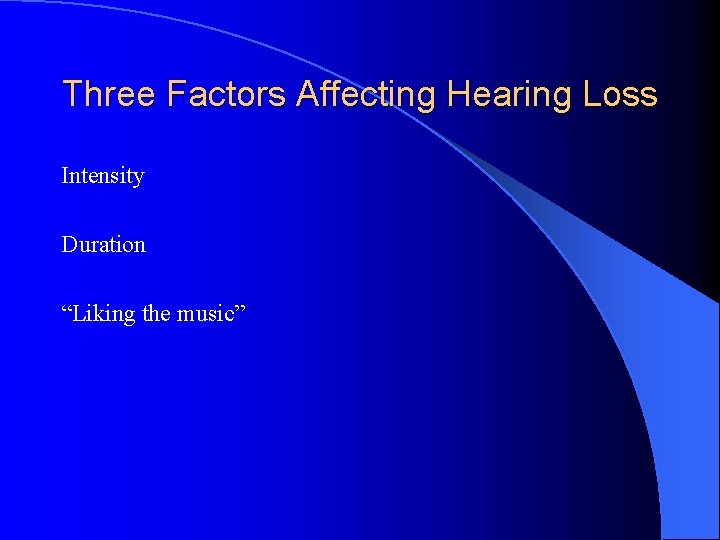 Three Factors Affecting Hearing Loss

Intensity

Duration

“Liking the music”